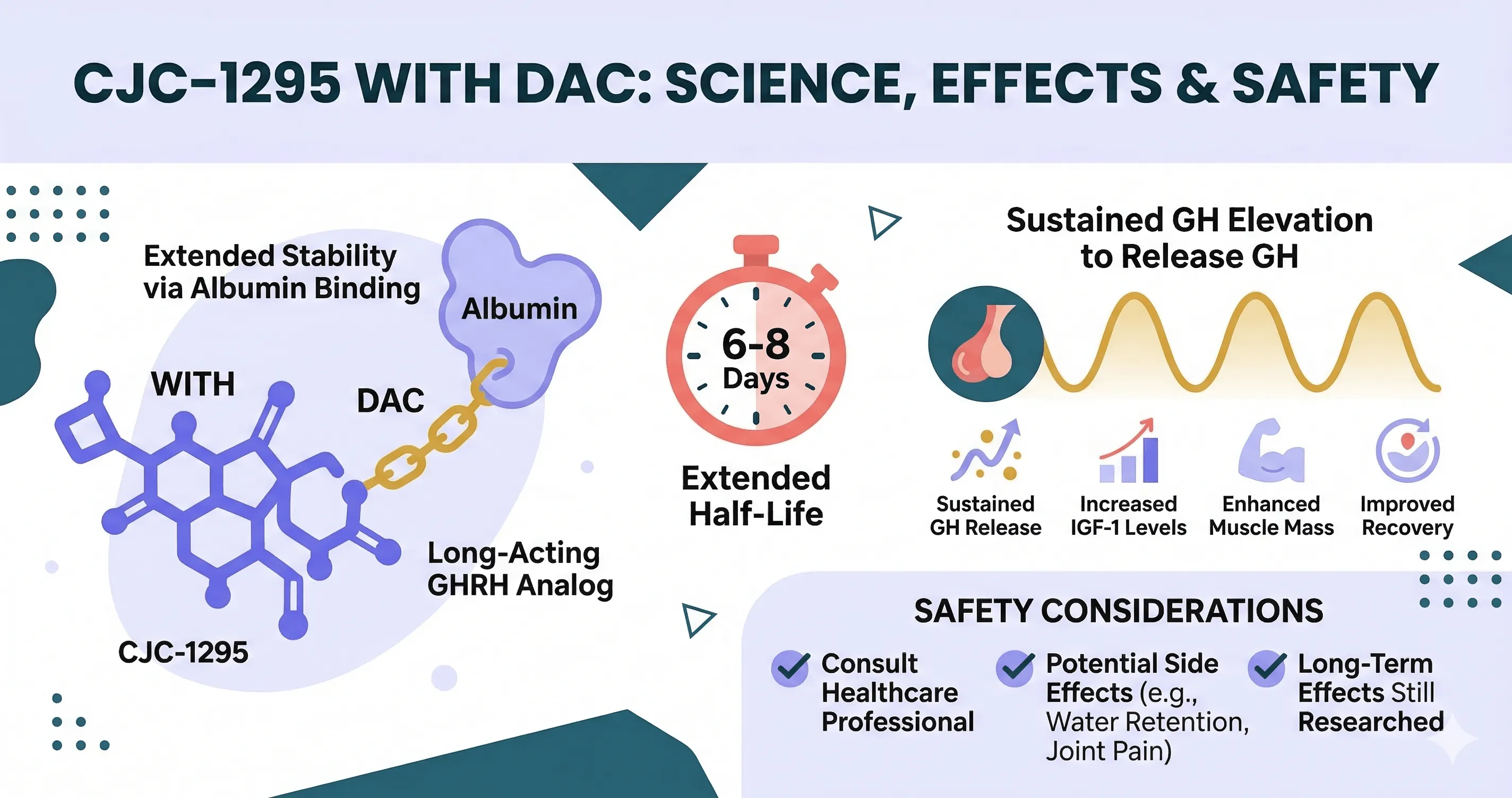 CJC-1295 WITH DAC: SCIENCE, EFFECTS & SAFETY

Extended Stability via Albumin Binding

Albumin

WITH

DAC

Long-Acting GHRH Analog

CJC-1295

6-8 Days

Extended Half-Life

Sustained GH Elevation to Release GH

Sustained GH Release

Increased IGF-1 Levels

Enhanced Muscle Mass

Improved Recovery

SAFETY CONSIDERATIONS

Consult Healthcare Professional

Potential Side Effects (e.g., Water Retention, Joint Pain)

Long-Term Effects Still Researched